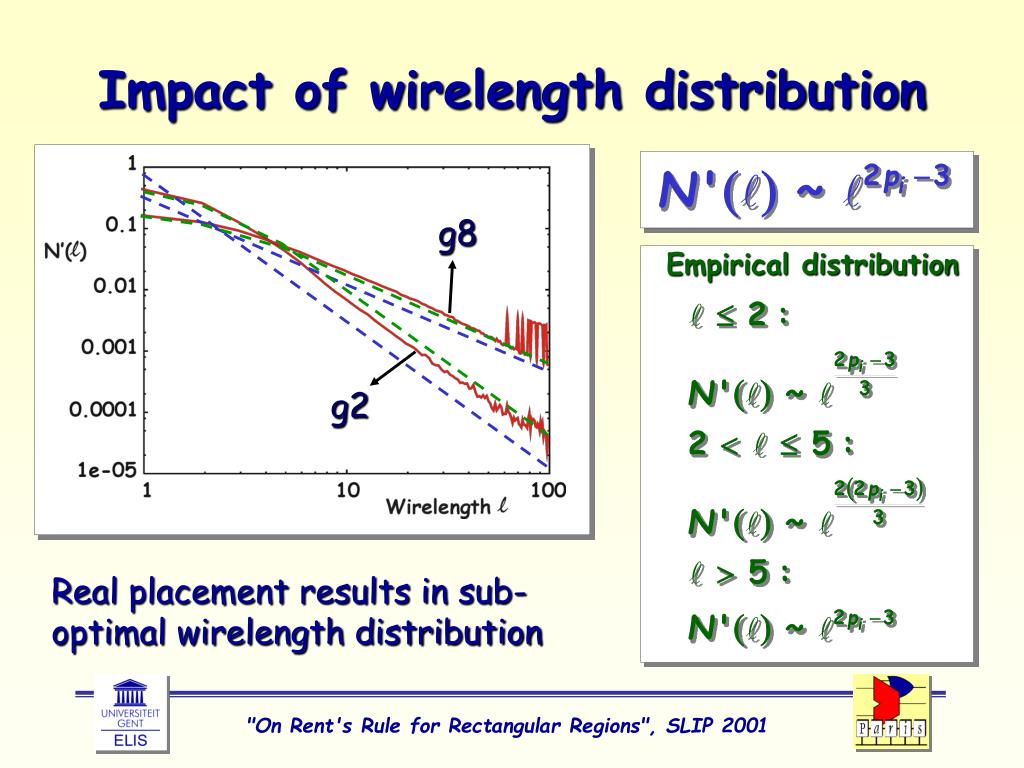 Impact of wirelength distribution

1
0.1
N'($\ell$)
0.01
0.001
0.0001
1e-05
1
10
100
Wirelength $\ell$
g8
g2

$N'(\ell) \sim \ell^{2p_i-3}$

Empirical distribution

$\ell \leq 2$ :

$N'(\ell) \sim \ell^{\frac{2p_i-3}{3}}$

$2 < \ell \leq 5$ :

$N'(\ell) \sim \ell^{\frac{2(2p_i-3)}{3}}$

$\ell > 5$ :

$N'(\ell) \sim \ell^{2p_i-3}$

Real placement results in sub-optimal wirelength distribution

UNIVERSITEIT GENT
ELIS

"On Rent's Rule for Rectangular Regions", SLIP 2001

Paris